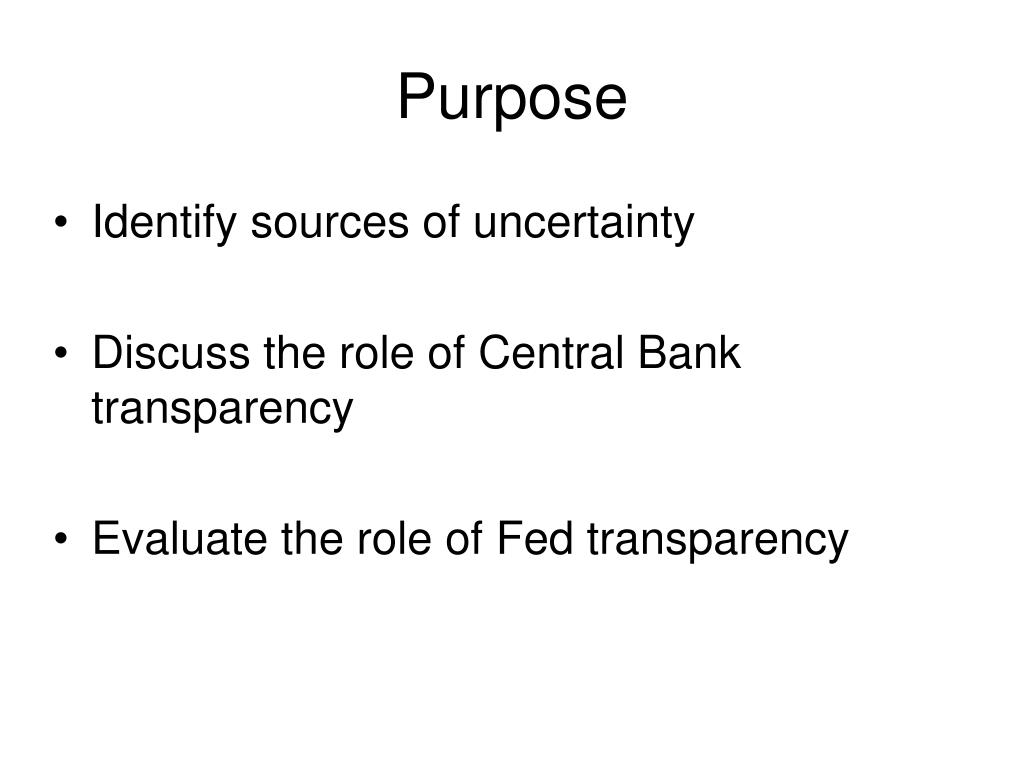 Purpose

• Identify sources of uncertainty

• Discuss the role of Central Bank transparency

• Evaluate the role of Fed transparency